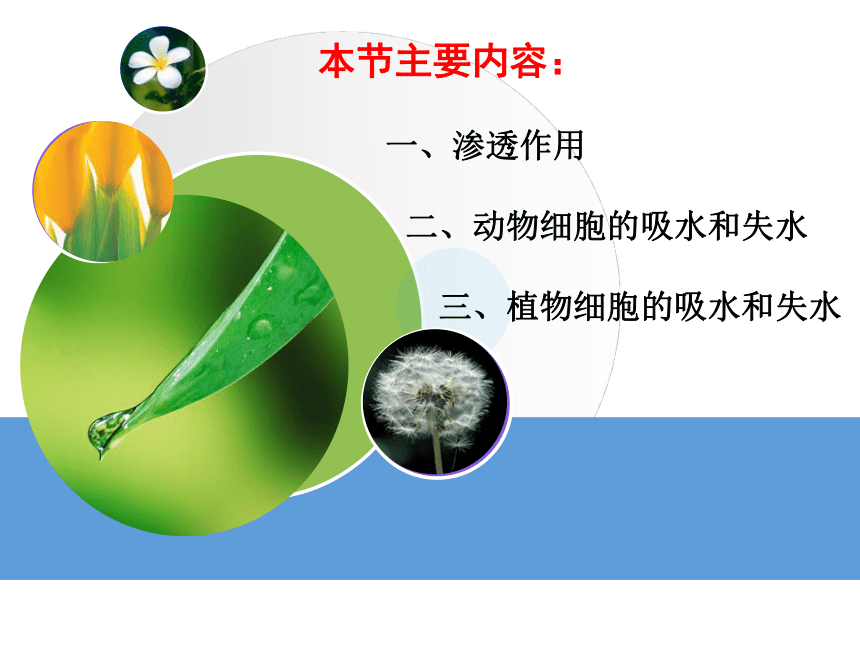 本节主要内容：

一、渗透作用

二、动物细胞的吸水和失水

三、植物细胞的吸水和失水